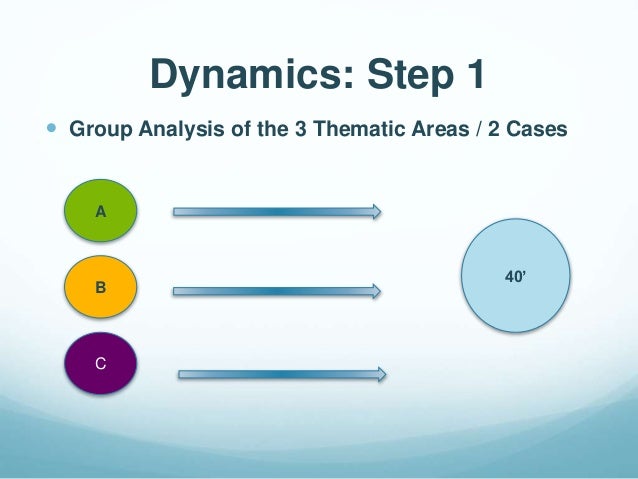 Dynamics: Step 1

Group Analysis of the 3 Thematic Areas / 2 Cases

A

B

C

40’